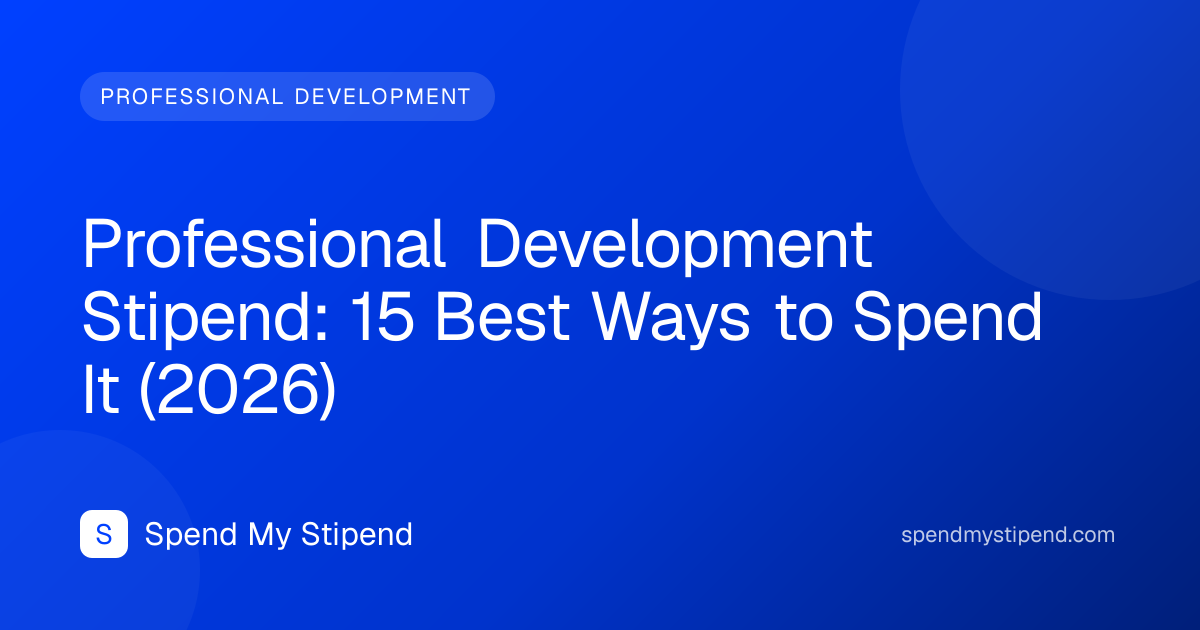 PROFESSIONAL DEVELOPMENT

Professional Development Stipend: 15 Best Ways to Spend It (2026)

S Spend My Stipend

spendmystipend.com